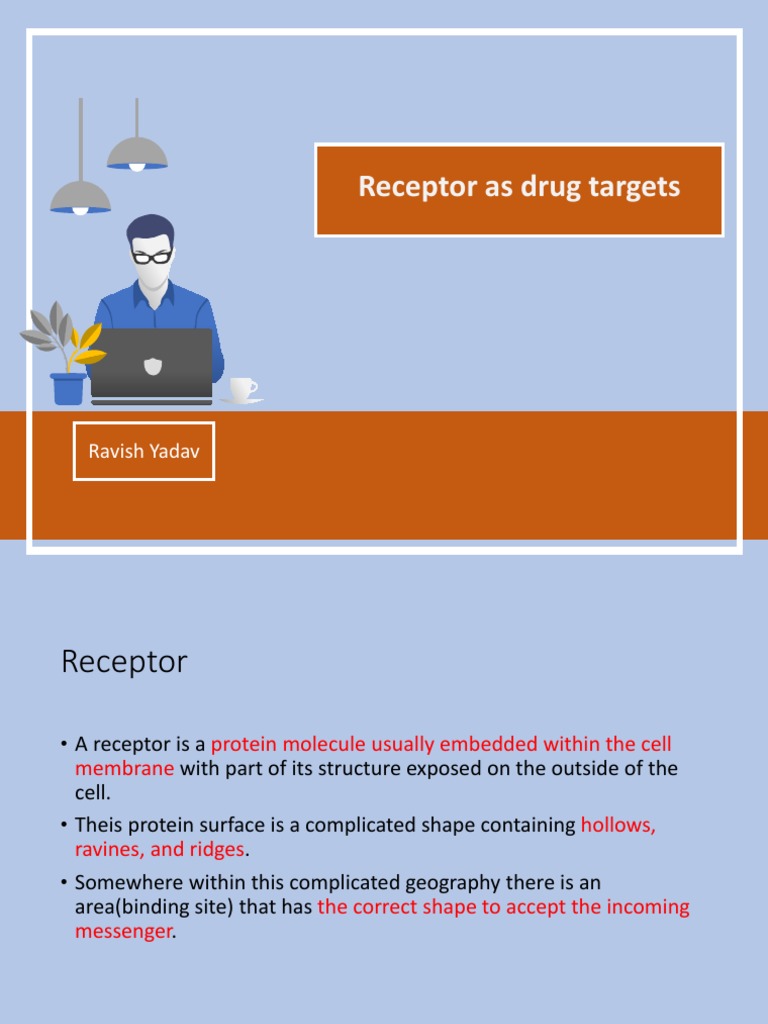 Receptor as drug targets

Ravish Yadav

Receptor

• A receptor is a protein molecule usually embedded within the cell membrane with part of its structure exposed on the outside of the cell.

• Theis protein surface is a complicated shape containing hollows, ravines, and ridges.

• Somewhere within this complicated geography there is an area(binding site) that has the correct shape to accept the incoming messenger.